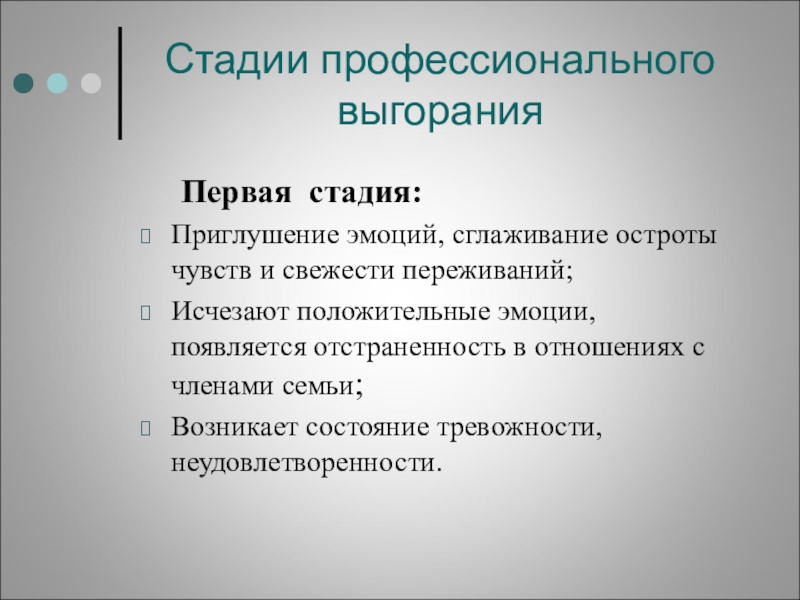 Стадии профессионального выгорания

Первая стадия:

Приглушение эмоций, сглаживание остроты чувств и свежести переживаний;

Исчезают положительные эмоции, появляется отстраненность в отношениях с членами семьи;

Возникает состояние тревожности, неудовлетворенности.